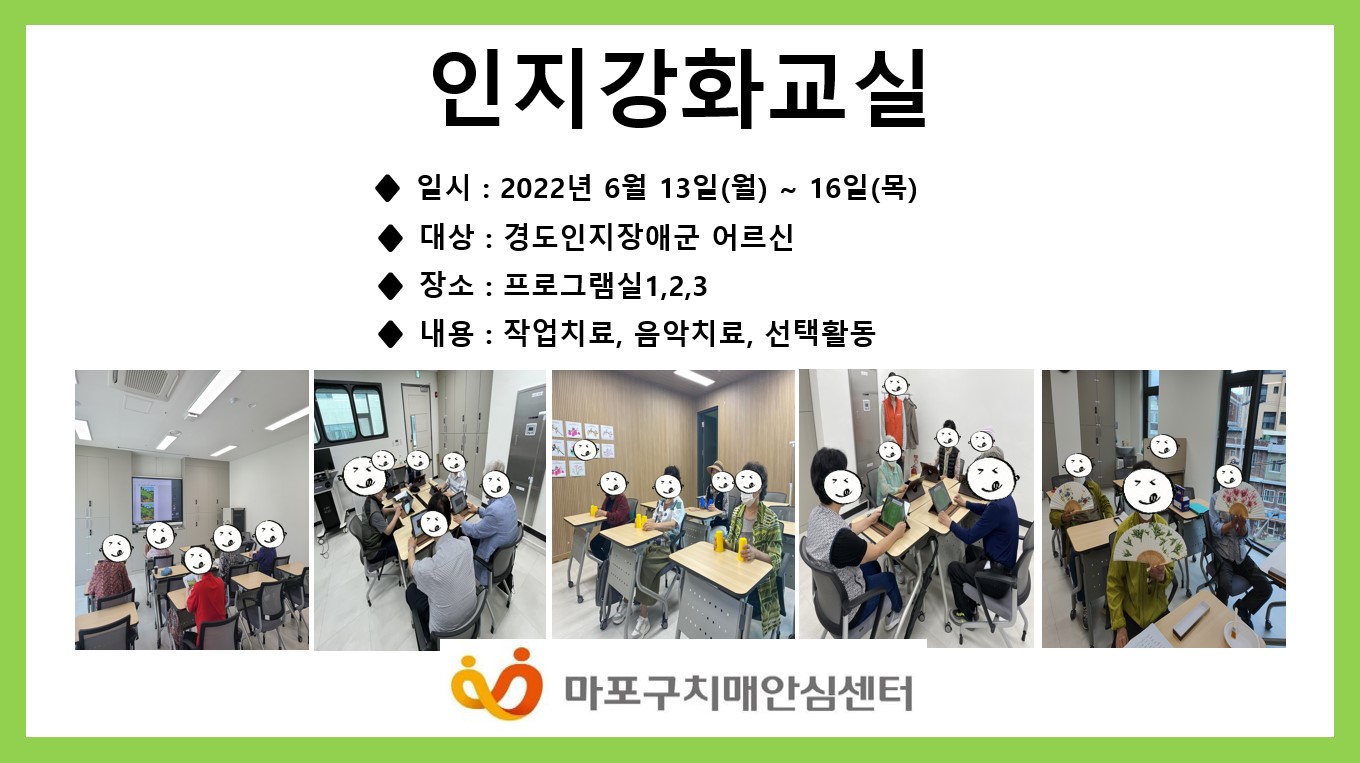 인지강화교실

◆ 일시 : 2022년 6월 13일(월) ~ 16일(목)

◆ 대상 : 경도인지장애군 어르신

◆ 장소 : 프로그램실1,2,3

◆ 내용 : 작업치료, 음악치료, 선택활동

마포구치매안심센터